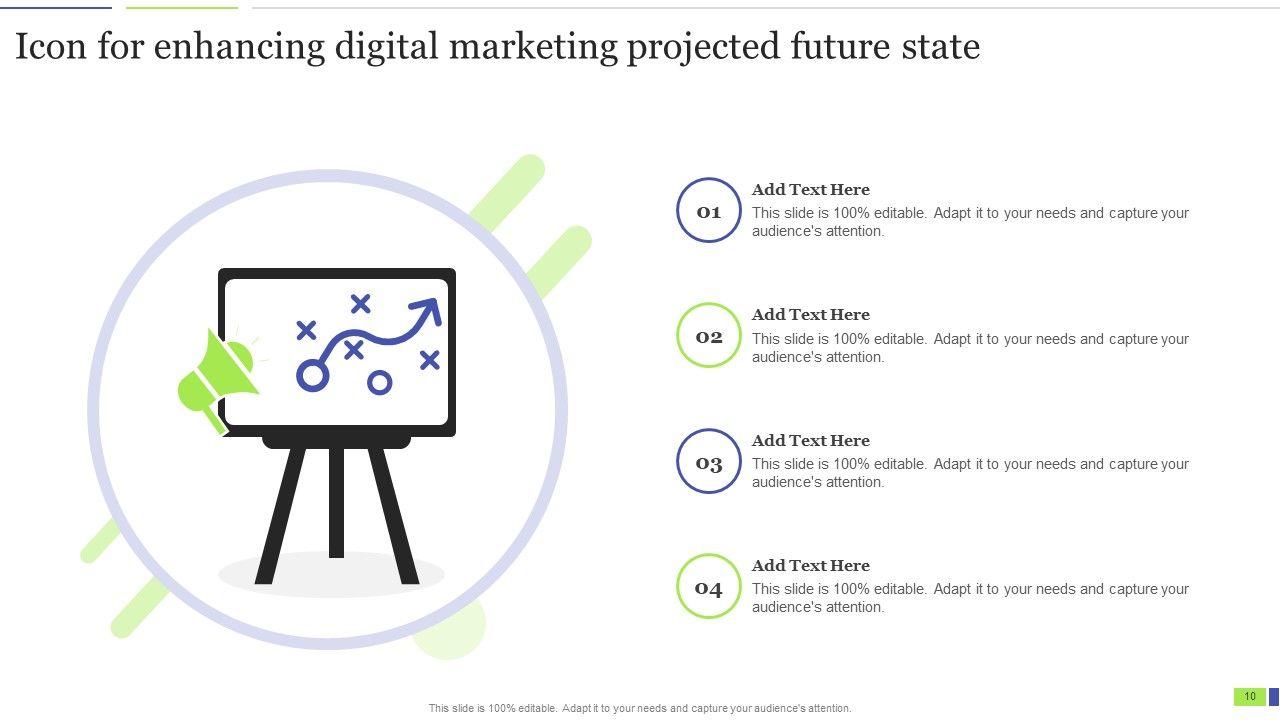 Icon for enhancing digital marketing projected future state

01
Add Text Here
This slide is 100% editable. Adapt it to your needs and capture your audience's attention.

02
Add Text Here
This slide is 100% editable. Adapt it to your needs and capture your audience's attention.

03
Add Text Here
This slide is 100% editable. Adapt it to your needs and capture your audience's attention.

04
Add Text Here
This slide is 100% editable. Adapt it to your needs and capture your audience's attention.

This slide is 100% editable. Adapt it to your needs and capture your audience's attention.

10